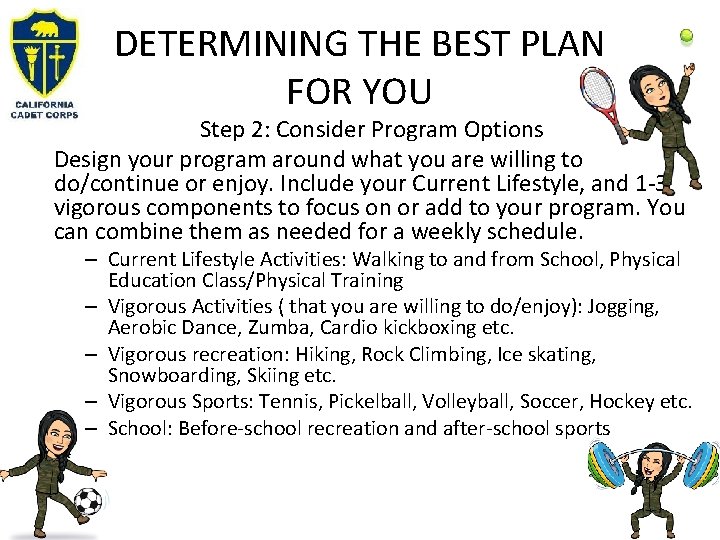 CALIFORNIA CADET CORPS

DETERMINING THE BEST PLAN FOR YOU

Step 2: Consider Program Options

Design your program around what you are willing to do/continue or enjoy. Include your Current Lifestyle, and 1-3 vigorous components to focus on or add to your program. You can combine them as needed for a weekly schedule.

- Current Lifestyle Activities: Walking to and from School, Physical Education Class/Physical Training
- Vigorous Activities ( that you are willing to do/enjoy): Jogging, Aerobic Dance, Zumba, Cardio kickboxing etc.
- Vigorous recreation: Hiking, Rock Climbing, Ice skating, Snowboarding, Skiing etc.
- Vigorous Sports: Tennis, Pickelball, Volleyball, Soccer, Hockey etc.
- School: Before-school recreation and after-school sports